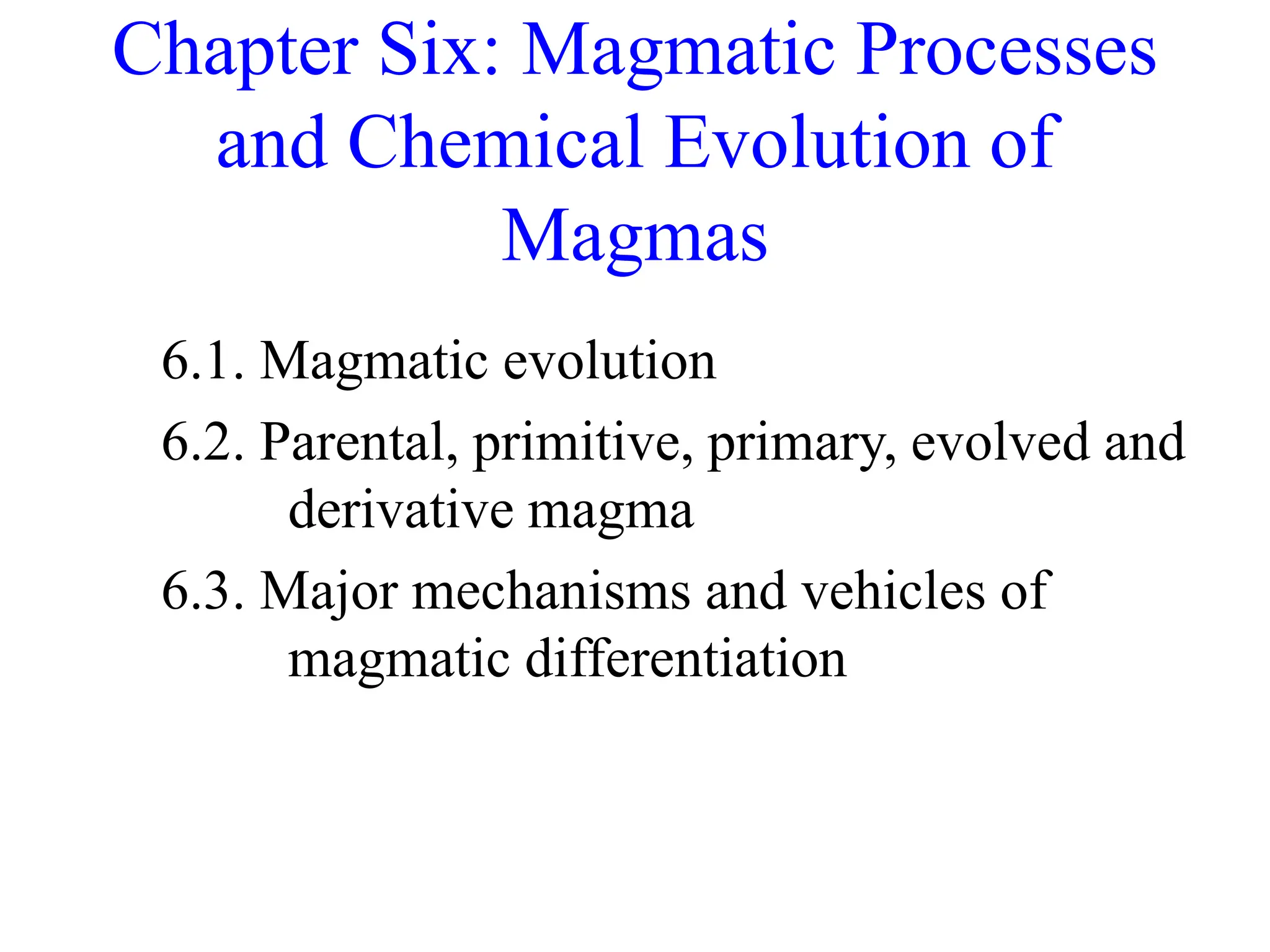 Chapter Six: Magmatic Processes and Chemical Evolution of Magmas

6.1. Magmatic evolution

6.2. Parental, primitive, primary, evolved and derivative magma

6.3. Major mechanisms and vehicles of magmatic differentiation